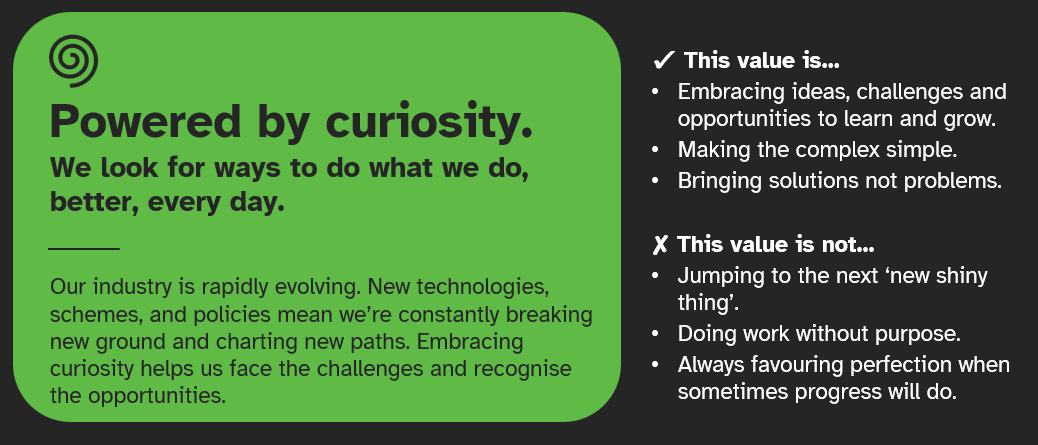 Powered by curiosity.

We look for ways to do what we do, better, every day.

Our industry is rapidly evolving. New technologies, schemes, and policies mean we're constantly breaking new ground and charting new paths. Embracing curiosity helps us face the challenges and recognise the opportunities.

✓ This value is…
• Embracing ideas, challenges and opportunities to learn and grow.
• Making the complex simple.
• Bringing solutions not problems.

✗ This value is not…
• Jumping to the next 'new shiny thing'.
• Doing work without purpose.
• Always favouring perfection when sometimes progress will do.